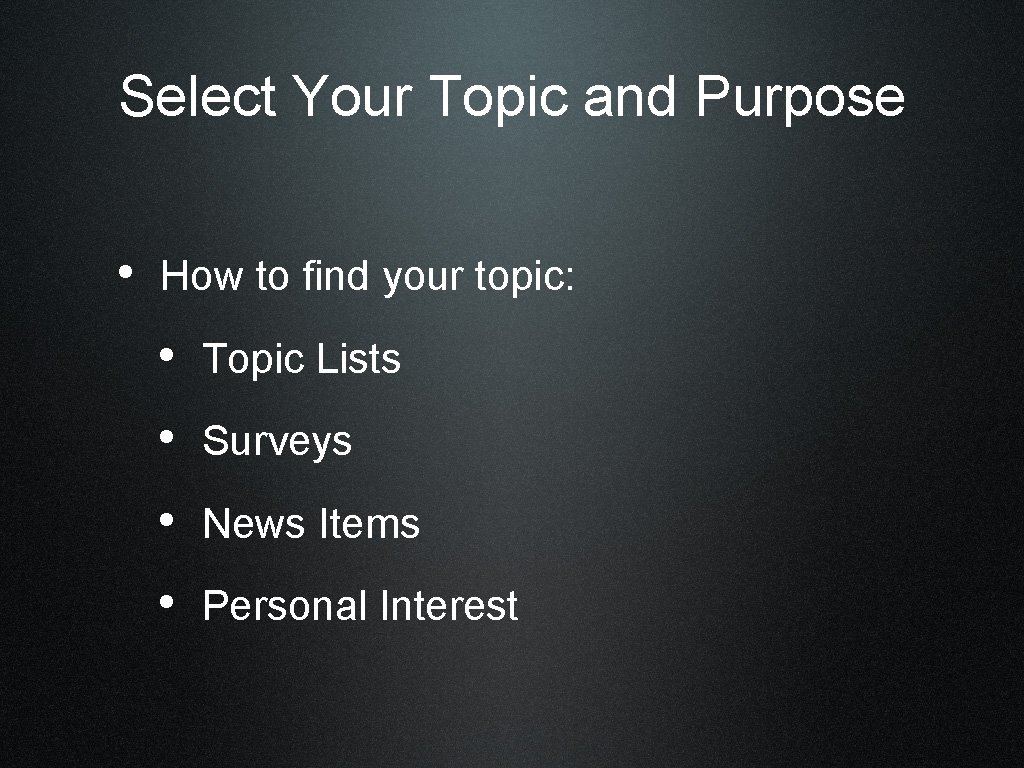 Select Your Topic and Purpose

• How to find your topic:

• Topic Lists

• Surveys

• News Items

• Personal Interest